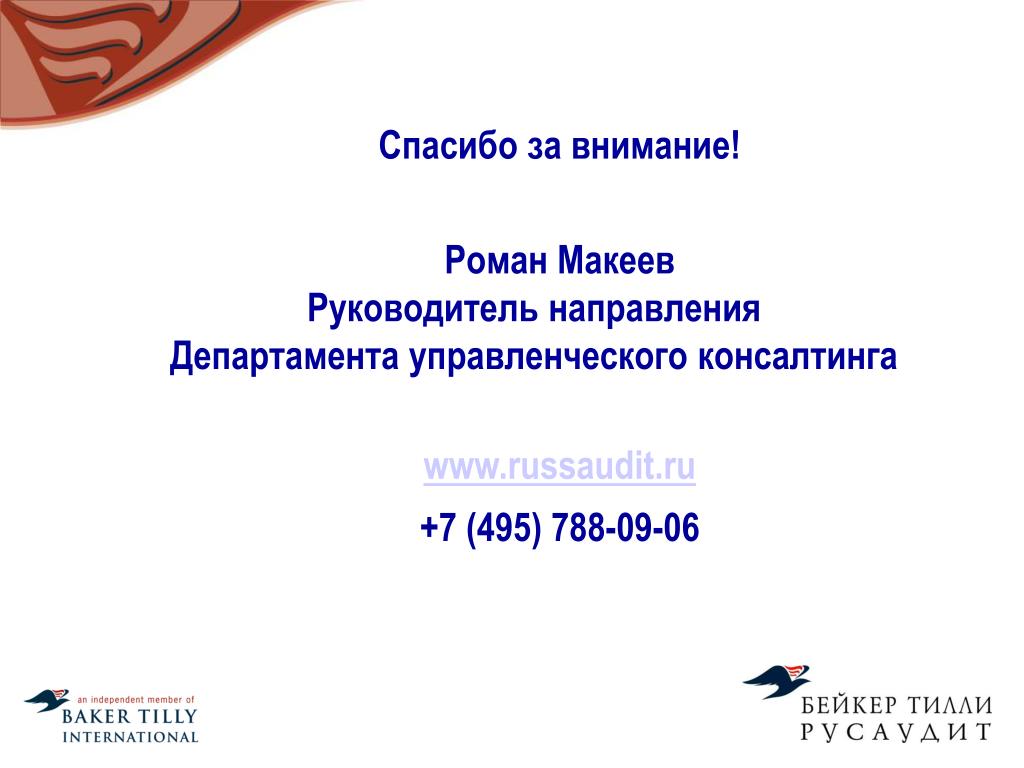 Спасибо за внимание!

Роман Макеев
Руководитель направления
Департамента управленческого консалтинга

www.russaudit.ru

+7 (495) 788-09-06

an independent member of
BAKER TILLY
INTERNATIONAL

БЕЙКЕР ТИЛЛИ
РУСАУДИТ